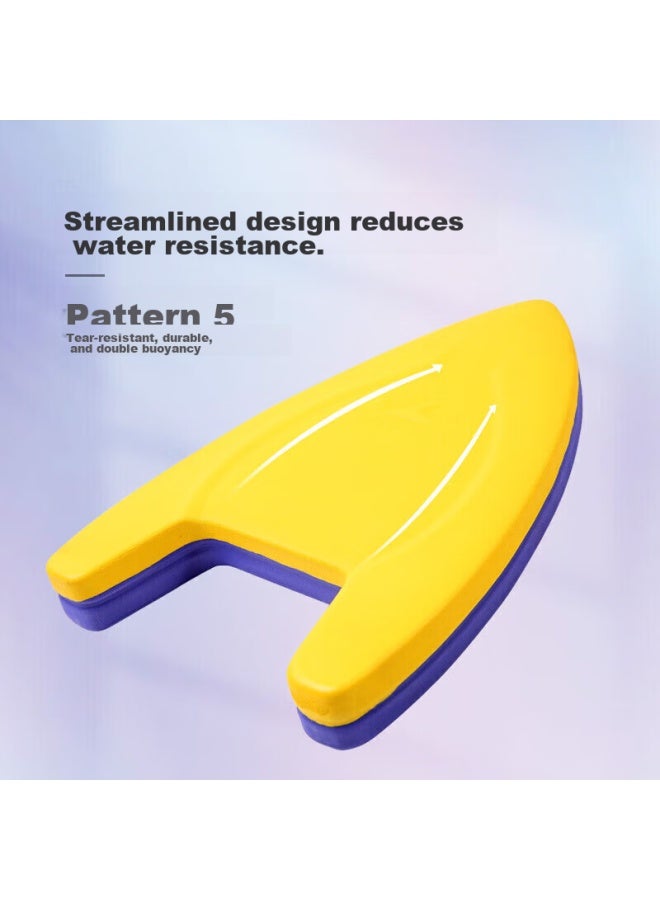 Streamlined design reduces water resistance.

Pattern 5

Tear-resistant, durable, and double buoyancy